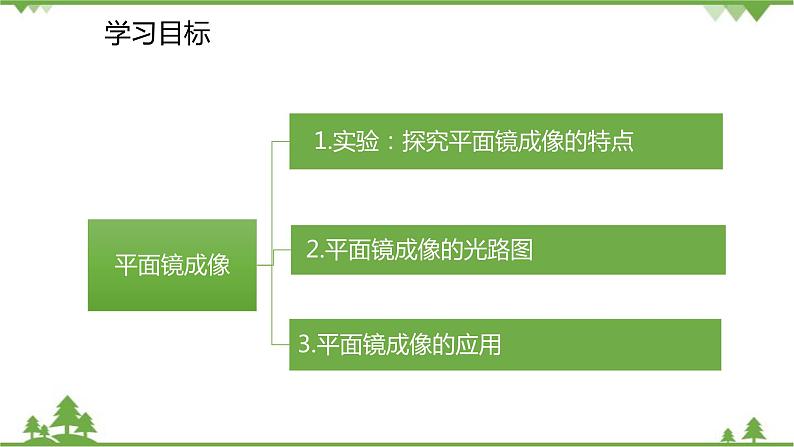 学习目标

平面镜成像

1.实验：探究平面镜成像的特点

2.平面镜成像的光路图

3.平面镜成像的应用